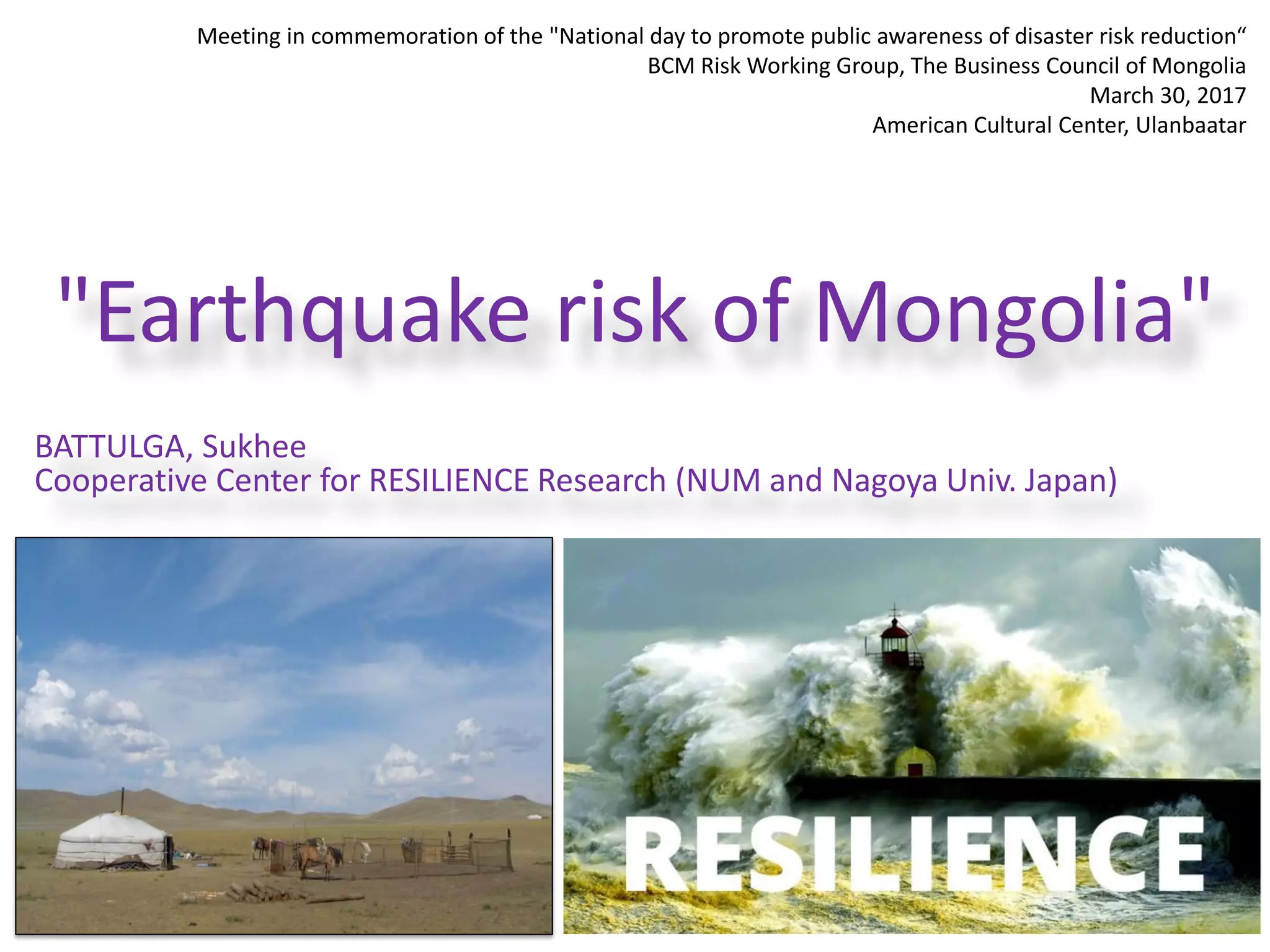 Meeting in commemoration of the "National day to promote public awareness of disaster risk reduction“
BCM Risk Working Group, The Business Council of Mongolia
March 30, 2017
American Cultural Center, Ulanbaatar

"Earthquake risk of Mongolia"

BATTULGA, Sukhee
Cooperative Center for RESILIENCE Research (NUM and Nagoya Univ. Japan)

RESILIENCE